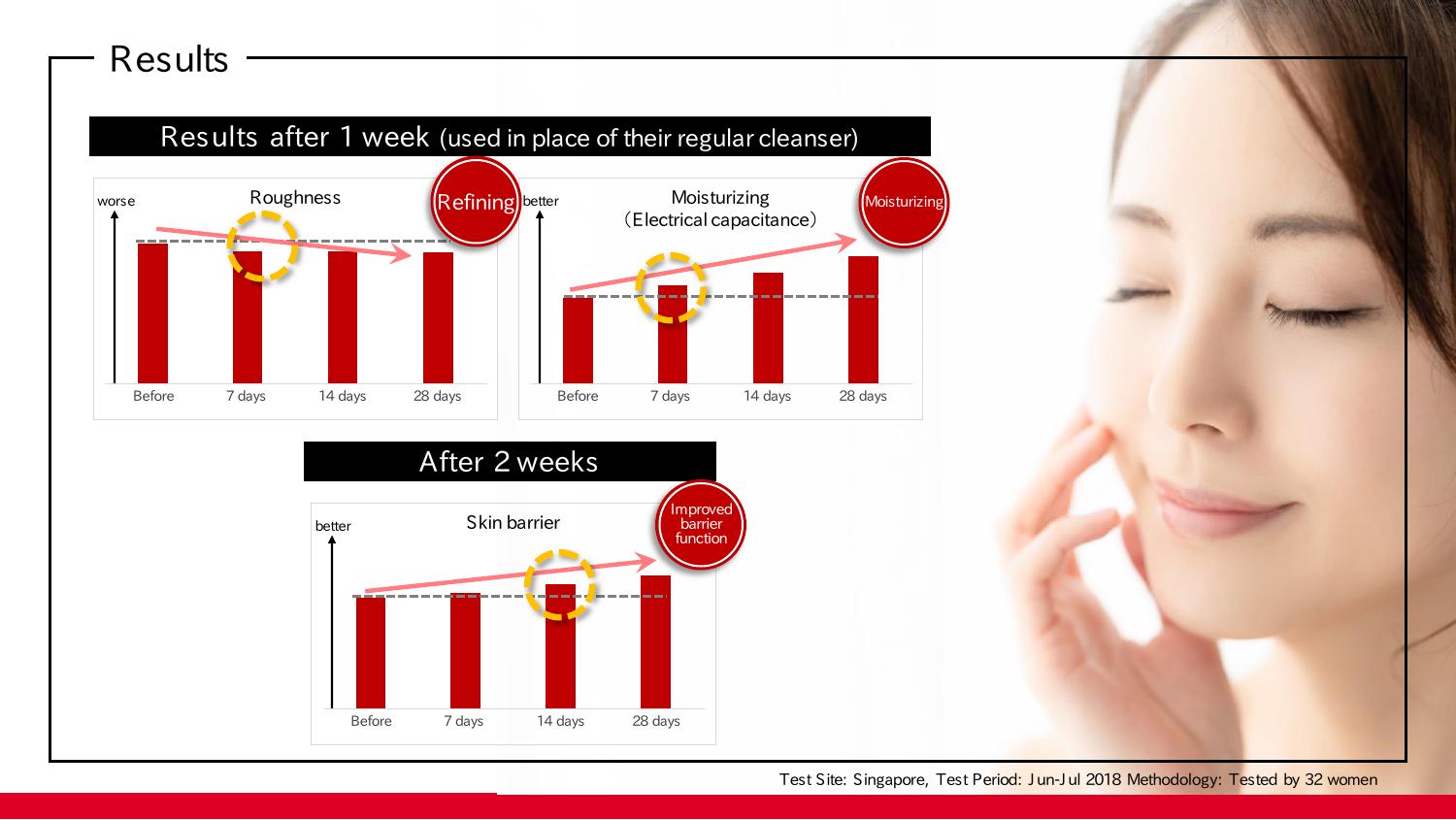 Results

Results after 1 week (used in place of their regular cleanser)

worse

Roughness

Refining

Before 7 days 14 days 28 days

better

Moisturizing
(Electrical capacitance)

Moisturizing

Before 7 days 14 days 28 days

After 2 weeks

better

Skin barrier

Improved barrier function

Before 7 days 14 days 28 days

Test Site: Singapore, Test Period: Jun-Jul 2018 Methodology: Tested by 32 women